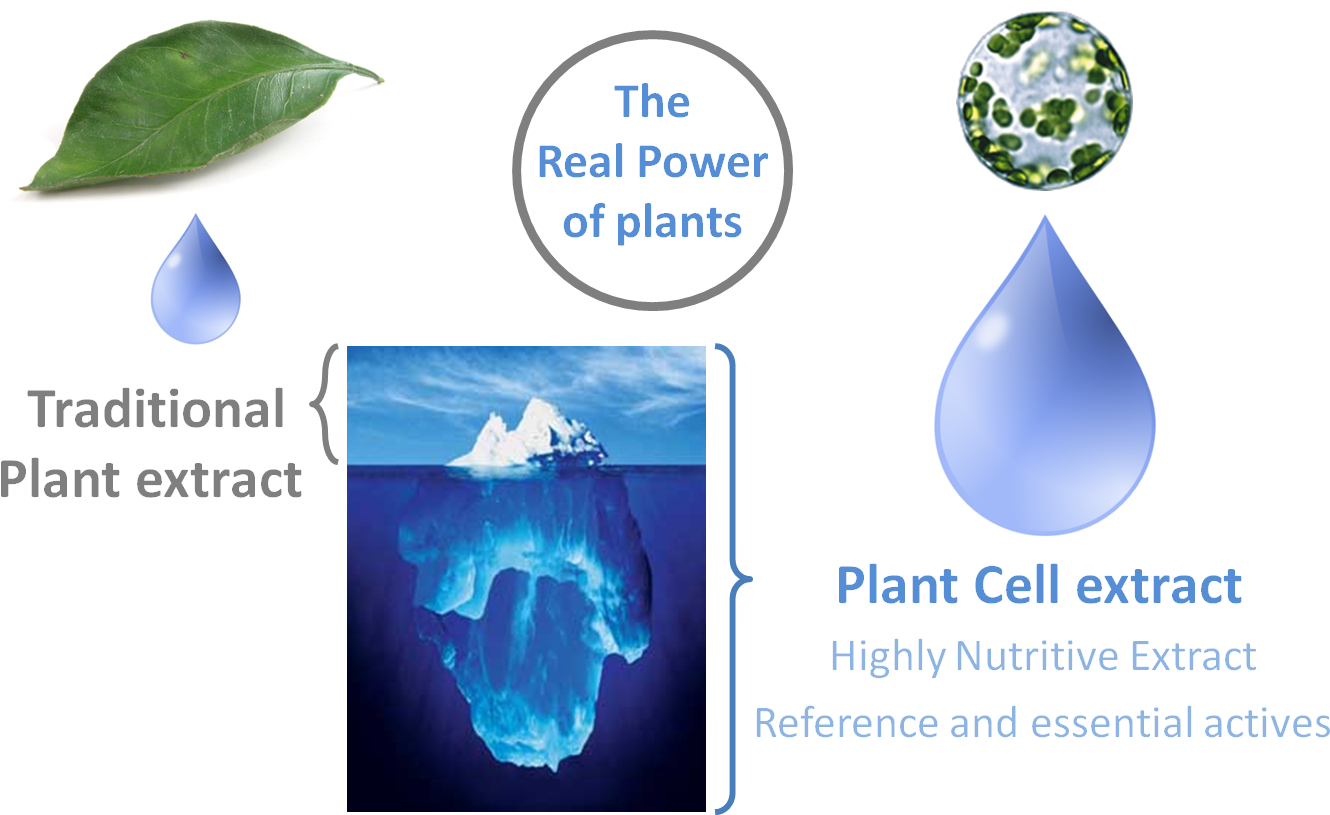 The Real Power of plants

Traditional Plant extract

Plant Cell extract

Highly Nutritive Extract

Reference and essential actives